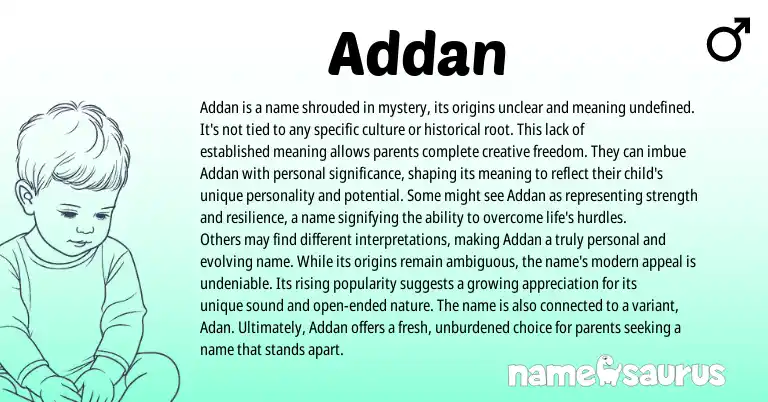 Addan

♂

Addan is a name shrouded in mystery, its origins unclear and meaning undefined. It's not tied to any specific culture or historical root. This lack of established meaning allows parents complete creative freedom. They can imbue Addan with personal significance, shaping its meaning to reflect their child's unique personality and potential. Some might see Addan as representing strength and resilience, a name signifying the ability to overcome life's hurdles. Others may find different interpretations, making Addan a truly personal and evolving name. While its origins remain ambiguous, the name's modern appeal is undeniable. Its rising popularity suggests a growing appreciation for its unique sound and open-ended nature. The name is also connected to a variant, Adan. Ultimately, Addan offers a fresh, unburdened choice for parents seeking a name that stands apart.

namesaurus